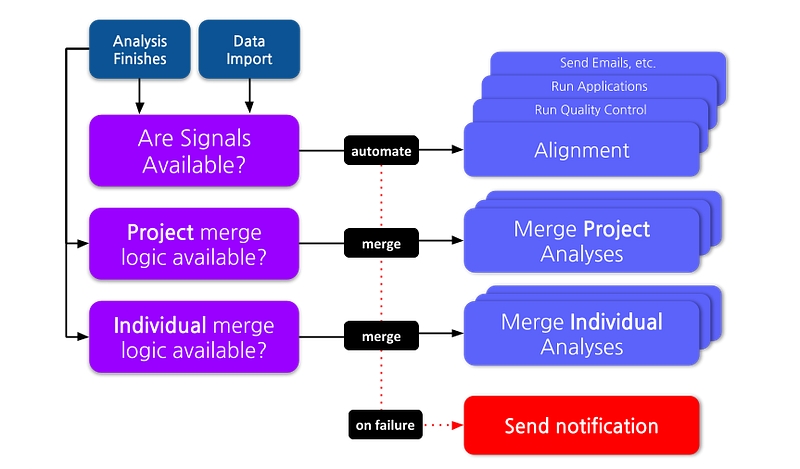 Analysis Finishes

Data Import

Are Signals Available?

automate

Send Emails, etc.

Run Applications

Run Quality Control

Alignment

Project merge logic available?

merge

Merge Project Analyses

Individual merge logic available?

merge

Merge Individual Analyses

on failure

Send notification